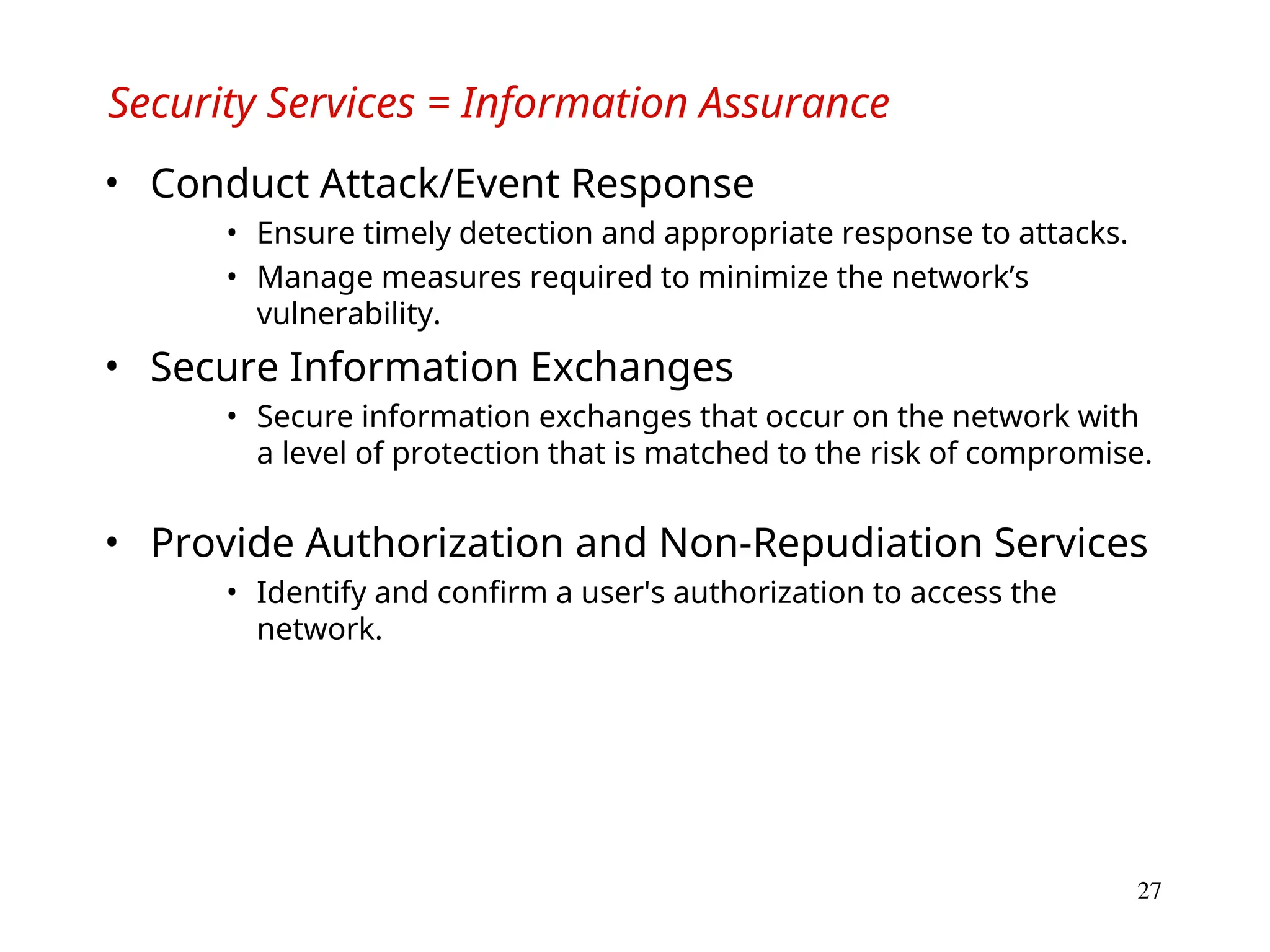 Security Services = Information Assurance

• Conduct Attack/Event Response
  • Ensure timely detection and appropriate response to attacks.
  • Manage measures required to minimize the network’s vulnerability.

• Secure Information Exchanges
  • Secure information exchanges that occur on the network with a level of protection that is matched to the risk of compromise.

• Provide Authorization and Non-Repudiation Services
  • Identify and confirm a user's authorization to access the network.

27